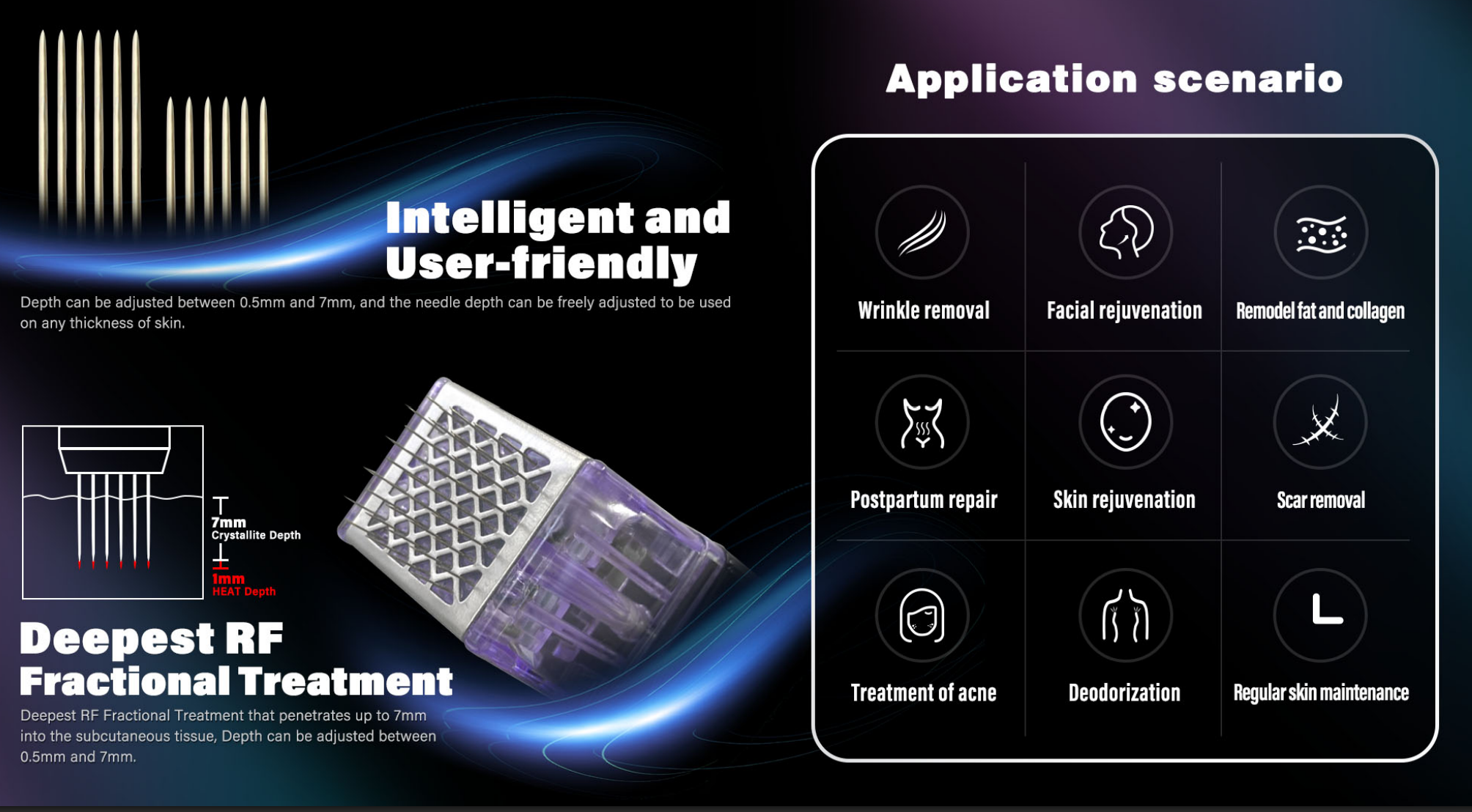 Intelligent and User-friendly

Depth can be adjusted between 0.5mm and 7mm, and the needle depth can be freely adjusted to be used on any thickness of skin.

7mm
Crystallite Depth
1mm
HEAT Depth

Deepest RF Fractional Treatment

Deepest RF Fractional Treatment that penetrates up to 7mm into the subcutaneous tissue, Depth can be adjusted between 0.5mm and 7mm.

Application scenario

Wrinkle removal
Facial rejuvenation
Remodel fat and collagen
Postpartum repair
Skin rejuvenation
Scar removal
Treatment of acne
Deodorization
Regular skin maintenance